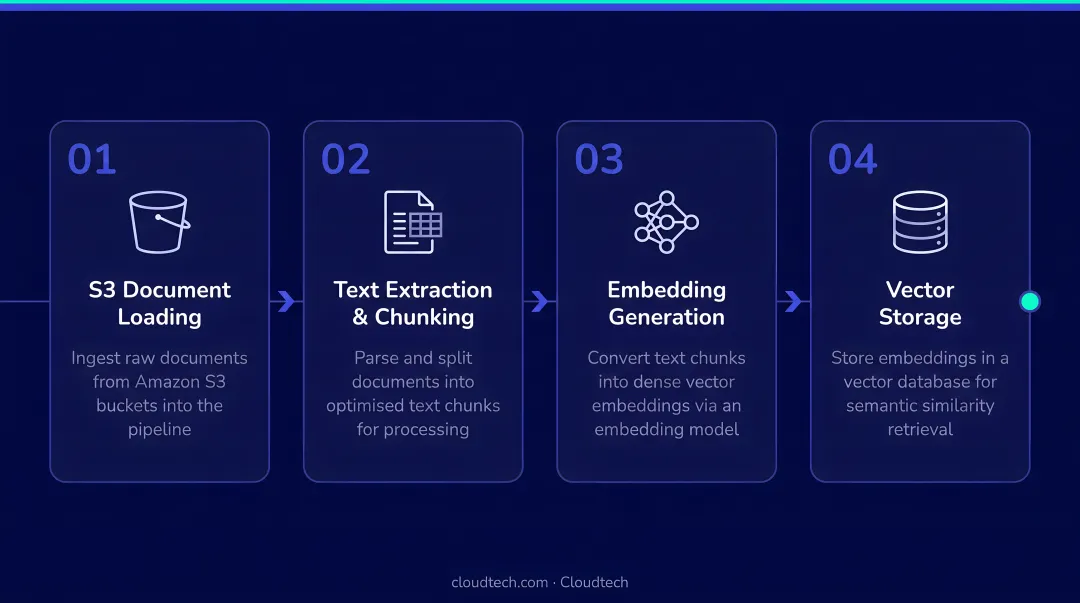 01

S3 Document Loading

Ingest raw documents from Amazon S3 buckets into the pipeline

02

Text Extraction & Chunking

Parse and split documents into optimised text chunks for processing

03

Embedding Generation

Convert text chunks into dense vector embeddings via an embedding model

04

Vector Storage

Store embeddings in a vector database for semantic similarity retrieval

cloudtech.com · Cloudtech